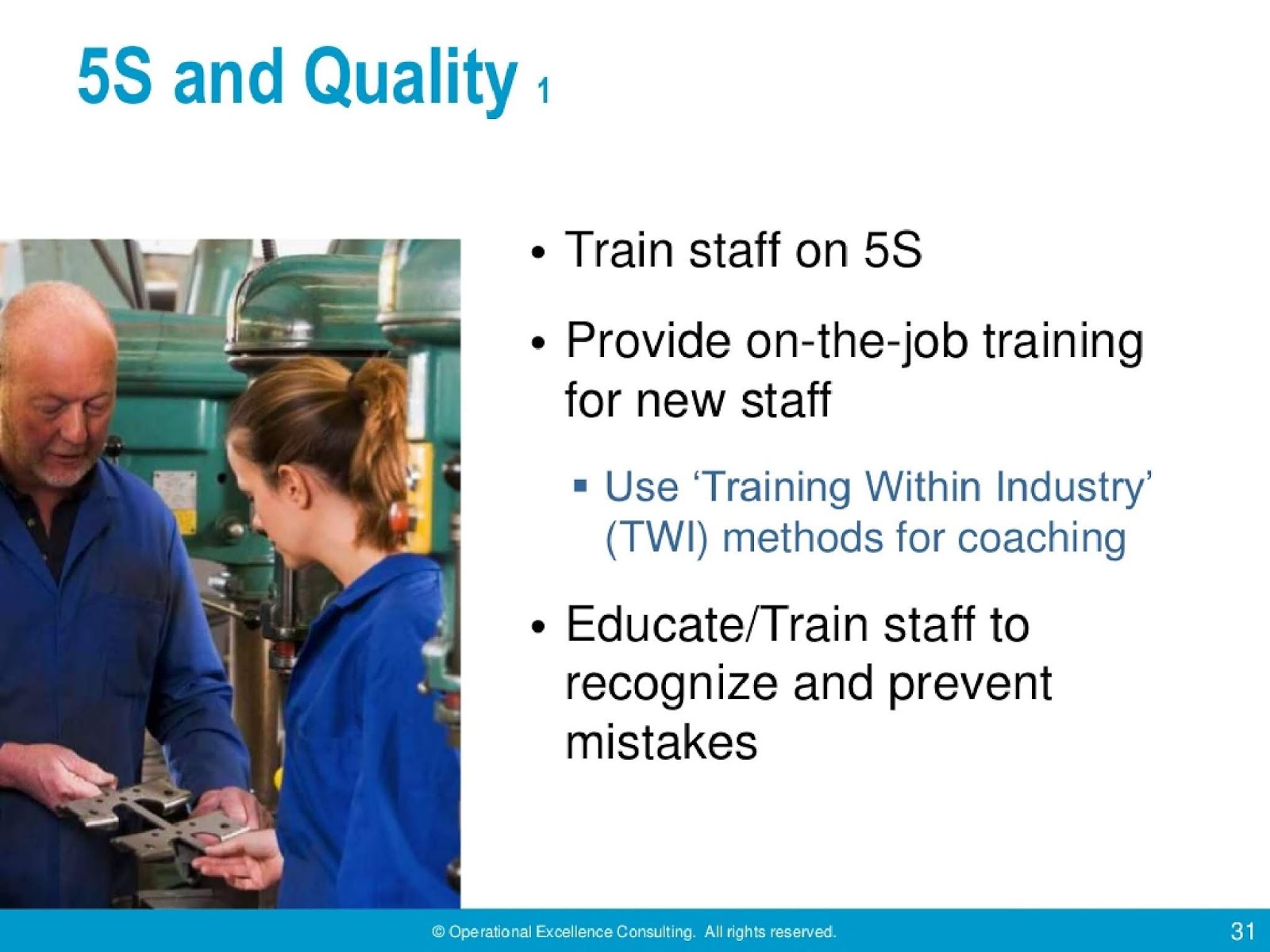 5S and Quality 1

• Train staff on 5S

• Provide on-the-job training for new staff

▪ Use ‘Training Within Industry’ (TWI) methods for coaching

• Educate/Train staff to recognize and prevent mistakes

© Operational Excellence Consulting. All rights reserved.

31